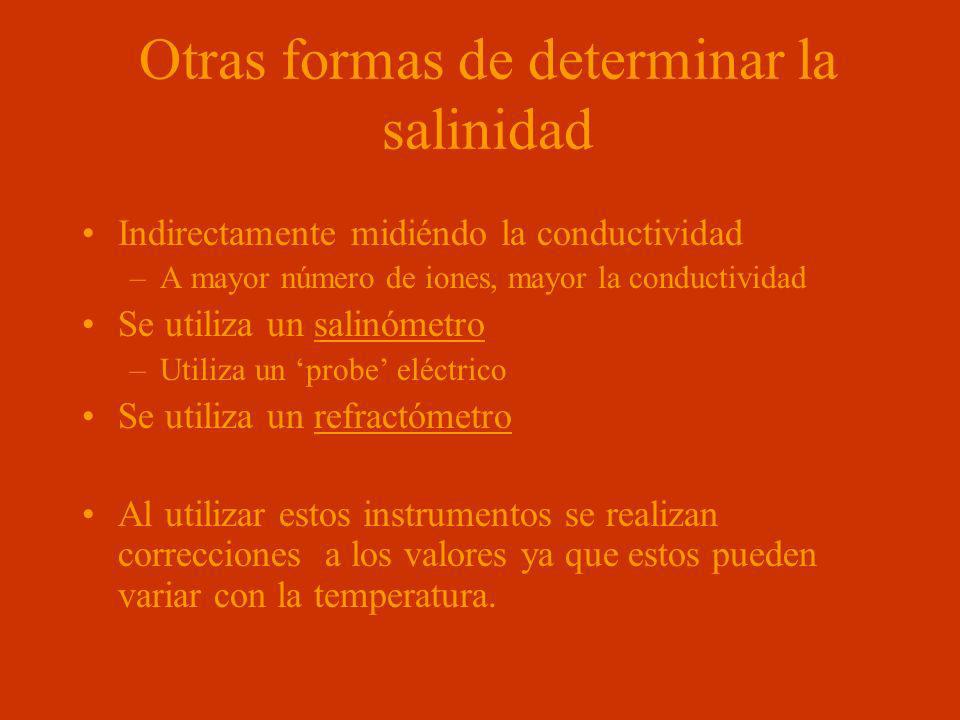 Otras formas de determinar la salinidad

• Indirectamente midiéndo la conductividad
  – A mayor número de iones, mayor la conductividad
• Se utiliza un salinómetro
  – Utiliza un ‘probe’ eléctrico
• Se utiliza un refractómetro

• Al utilizar estos instrumentos se realizan correcciones a los valores ya que estos pueden variar con la temperatura.